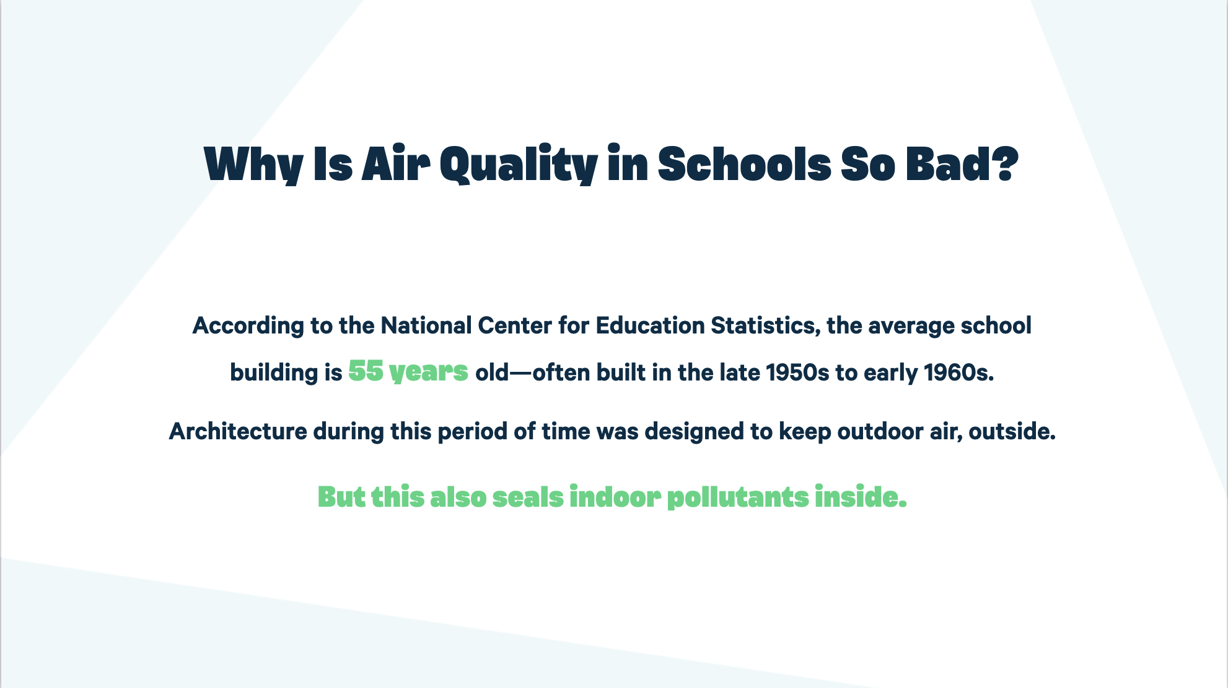 Why Is Air Quality in Schools So Bad?

According to the National Center for Education Statistics, the average school building is 55 years old—often built in the late 1950s to early 1960s.

Architecture during this period of time was designed to keep outdoor air, outside.

But this also seals indoor pollutants inside.